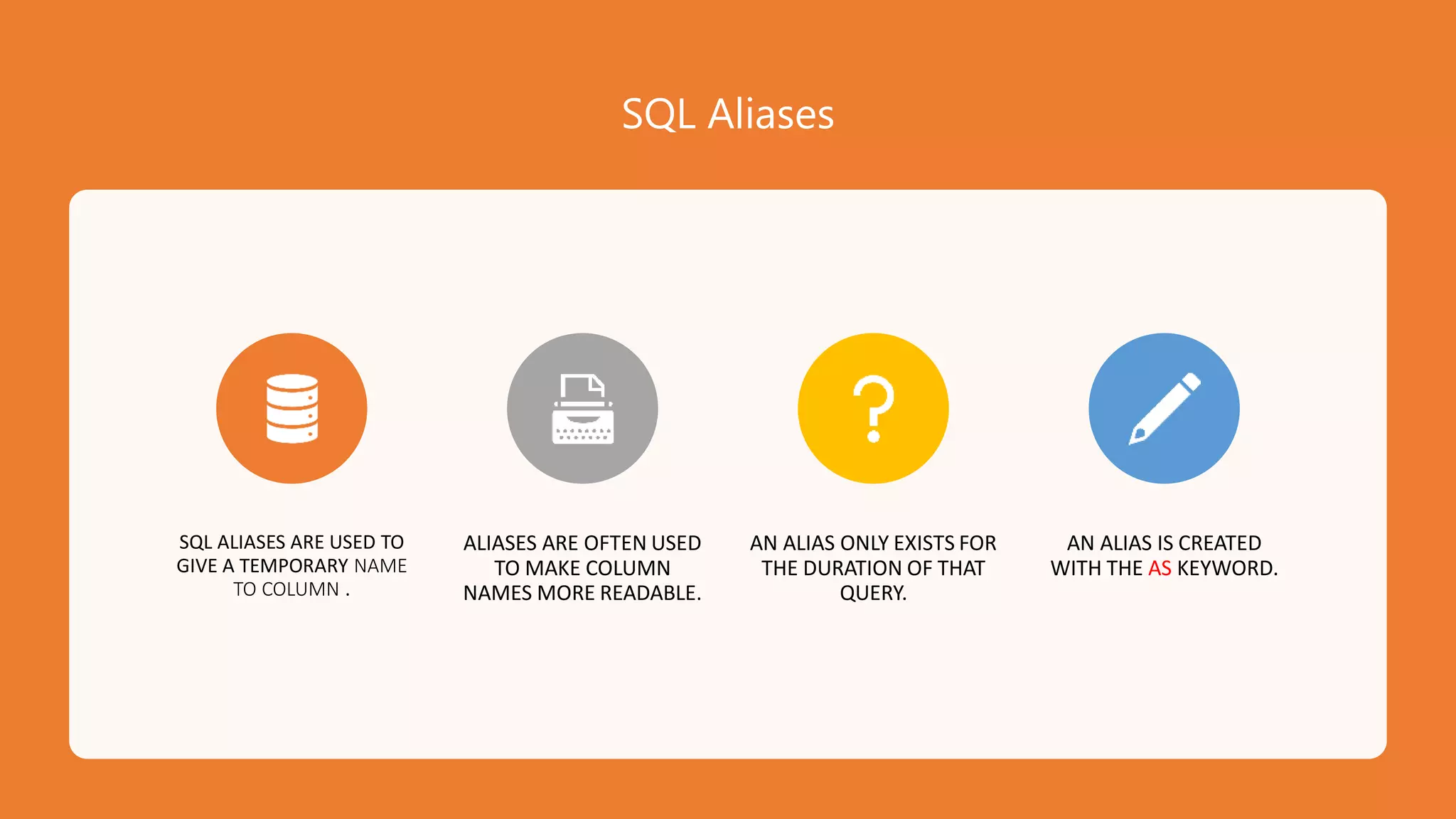 SQL Aliases

SQL ALIASES ARE USED TO GIVE A TEMPORARY NAME TO COLUMN .

ALIASES ARE OFTEN USED TO MAKE COLUMN NAMES MORE READABLE.

AN ALIAS ONLY EXISTS FOR THE DURATION OF THAT QUERY.

AN ALIAS IS CREATED WITH THE AS KEYWORD.